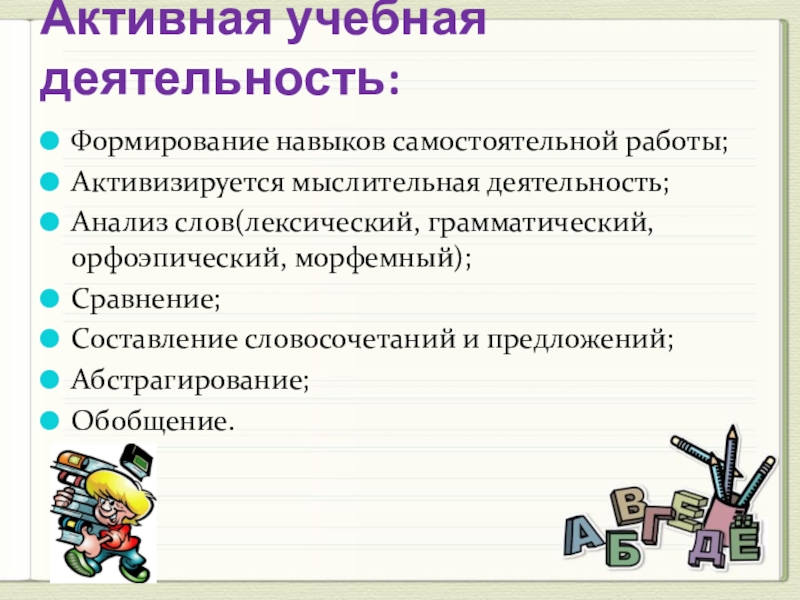 Активная учебная деятельность:

Формирование навыков самостоятельной работы;
Активизируется мыслительная деятельность;
Анализ слов(лексический, грамматический, орфоэпический, морфемный);
Сравнение;
Составление словосочетаний и предложений;
Абстрагирование;
Обобщение.

А Б В Г Д Е Ё